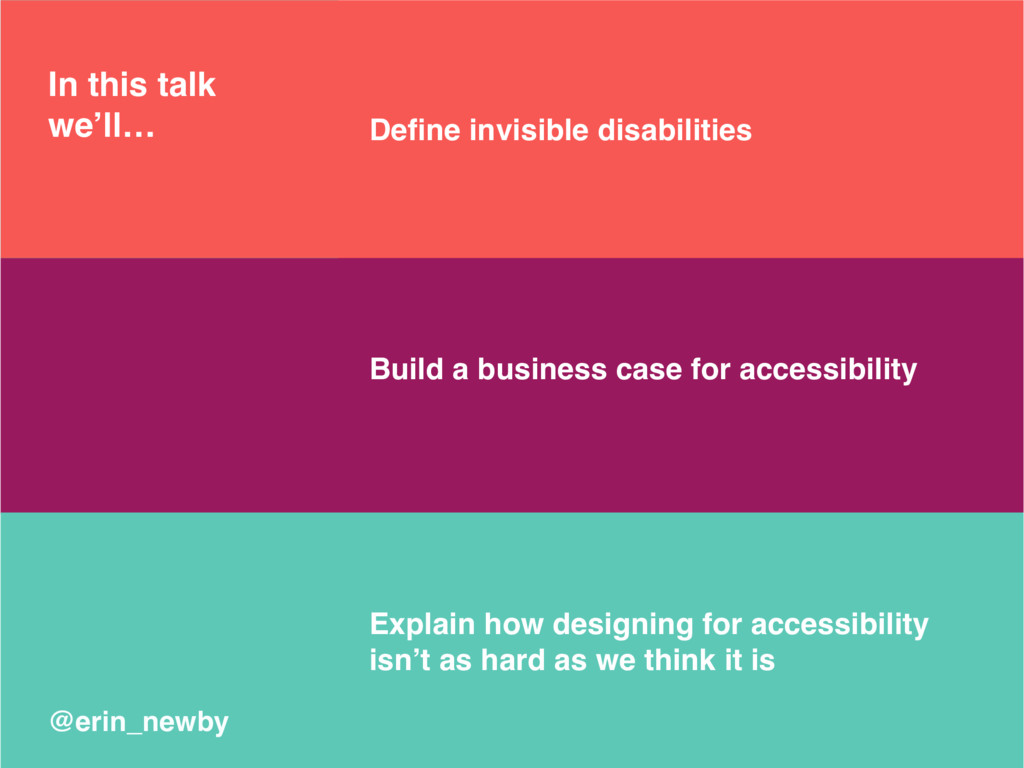 In this talk we'll…

Define invisible disabilities

Build a business case for accessibility

Explain how designing for accessibility isn't as hard as we think it is

@erin_newby